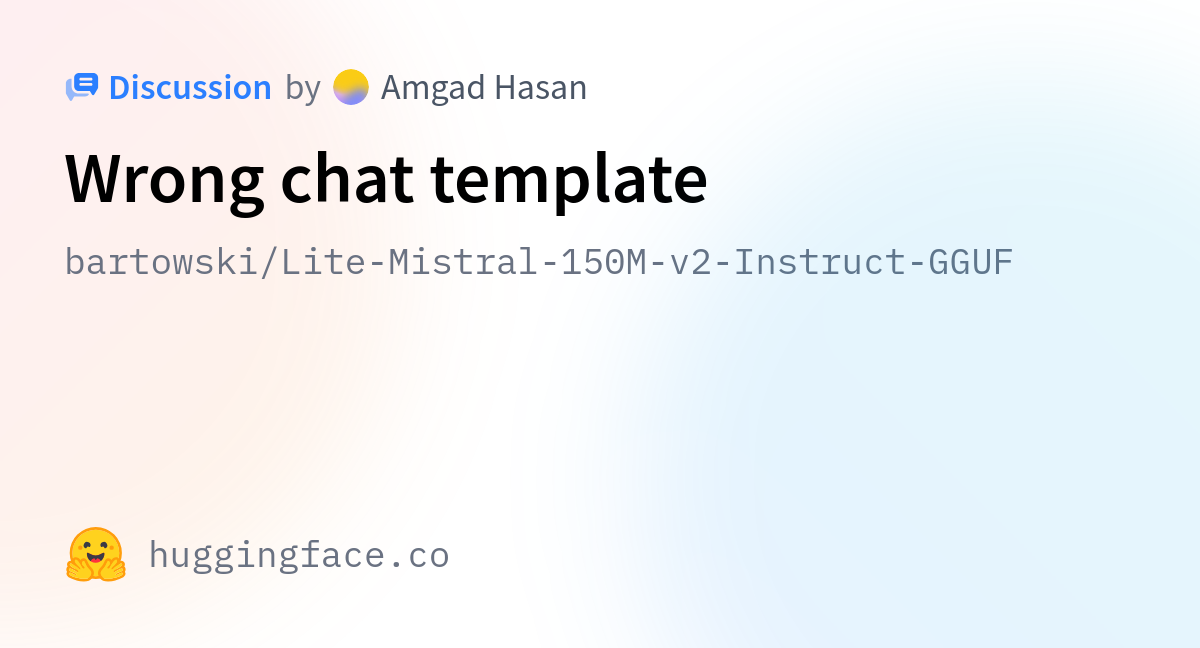 Discussion by Amgad Hasan

Wrong chat template

bartowski/Lite-Mistral-150M-v2-Instruct-GGUF

huggingface.co